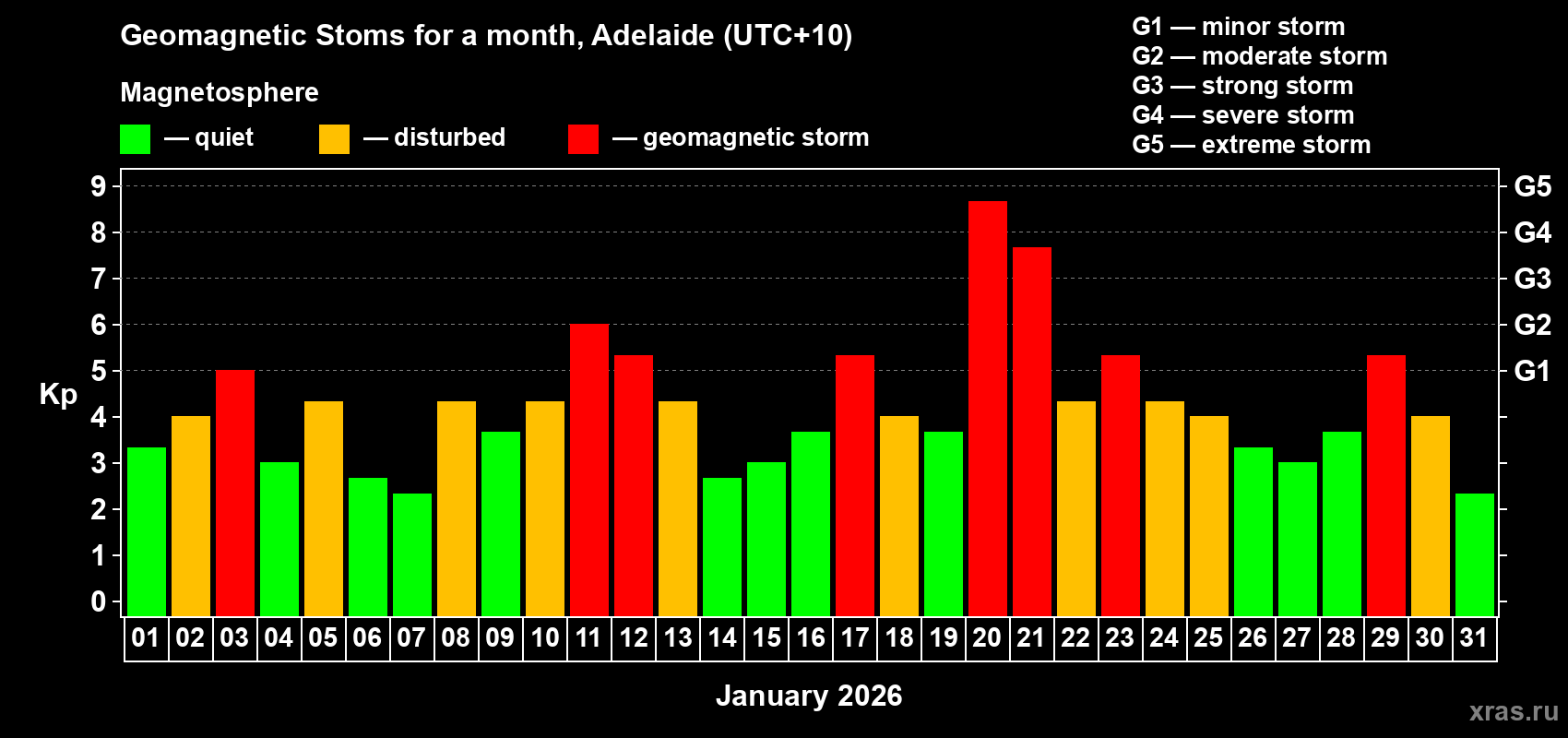 Geomagnetic Stoms for a month, Adelaide (UTC+10)

Magnetosphere

— quiet — disturbed — geomagnetic storm

G1 — minor storm
G2 — moderate storm
G3 — strong storm
G4 — severe storm
G5 — extreme storm

Kp

9
8
7
6
5
4
3
2
1
0

G5
G4
G3
G2
G1

01 02 03 04 05 06 07 08 09 10 11 12 13 14 15 16 17 18 19 20 21 22 23 24 25 26 27 28 29 30 31

January 2026

xras.ru